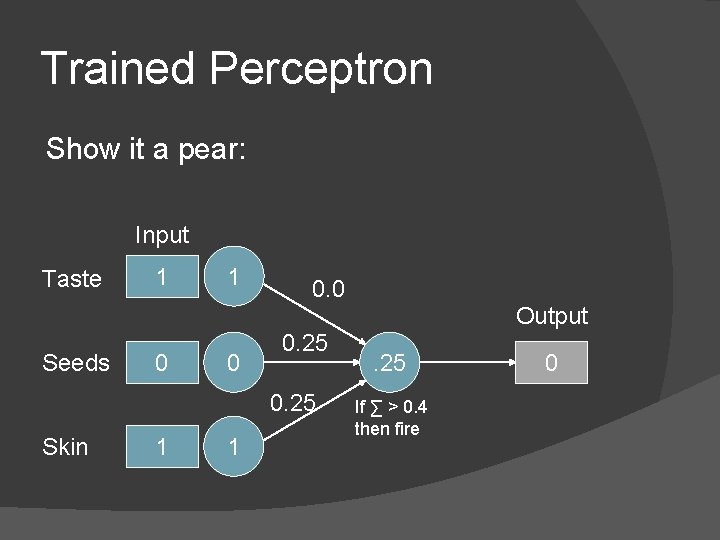 Trained Perceptron

Show it a pear:

Input

Taste 1 1

Seeds 0 0

Skin 1 1

0.0

0.25

0.25

.25

If $\sum > 0.4$ then fire

Output

0